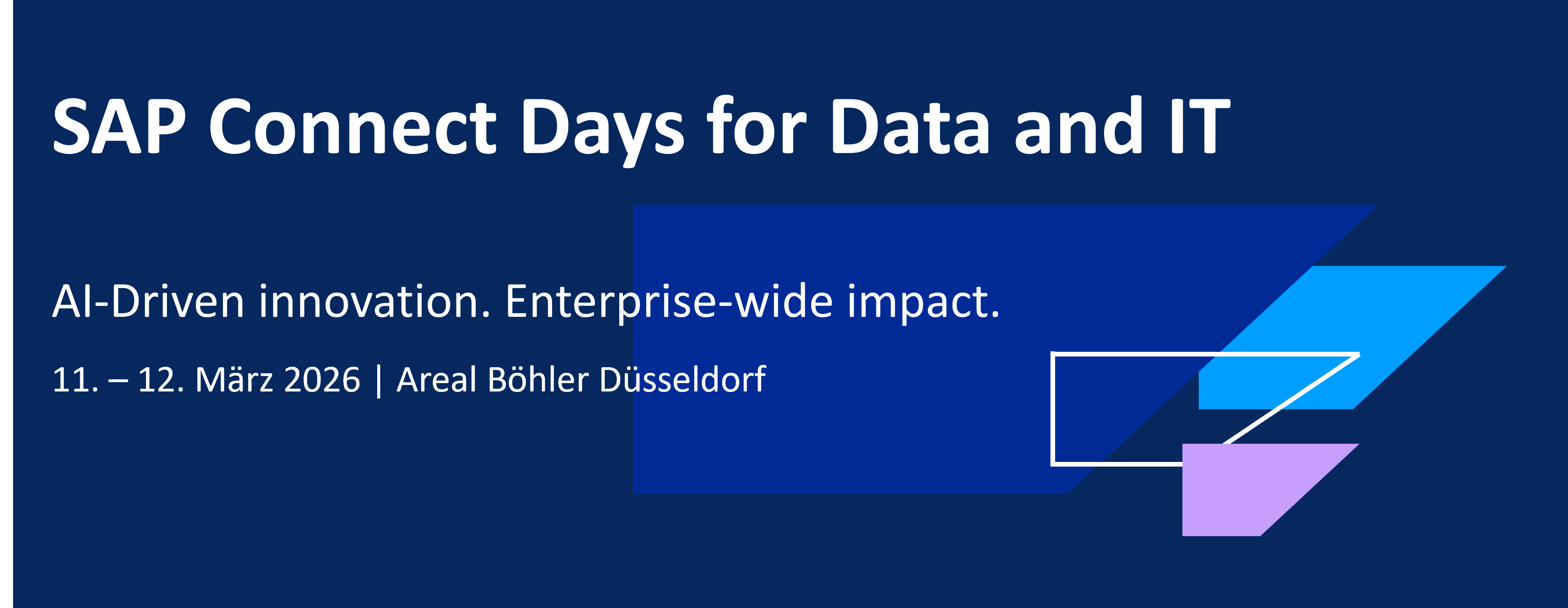 SAP Connect Days for Data and IT

AI-Driven innovation. Enterprise-wide impact.

11. – 12. März 2026 | Areal Böhler Düsseldorf